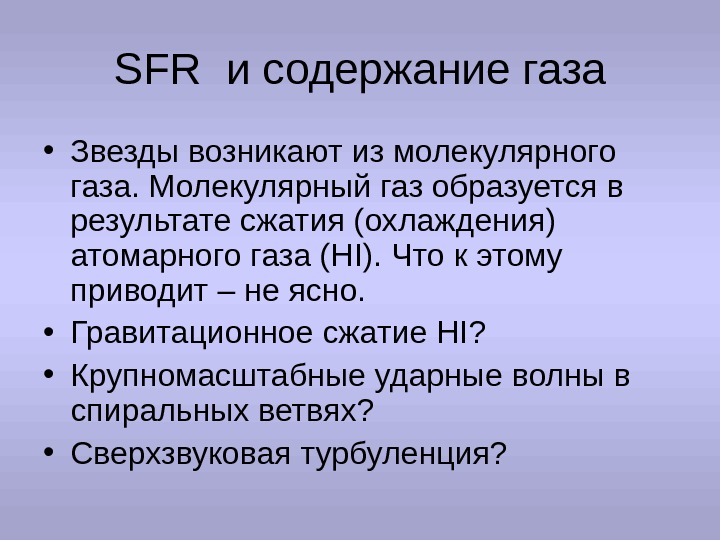 SFR и содержание газа

• Звезды возникают из молекулярного газа. Молекулярный газ образуется в результате сжатия (охлаждения) атомарного газа (HI). Что к этому приводит – не ясно.
• Гравитационное сжатие HI?
• Крупномасштабные ударные волны в спиральных ветвях?
• Сверхзвуковая турбуленция?